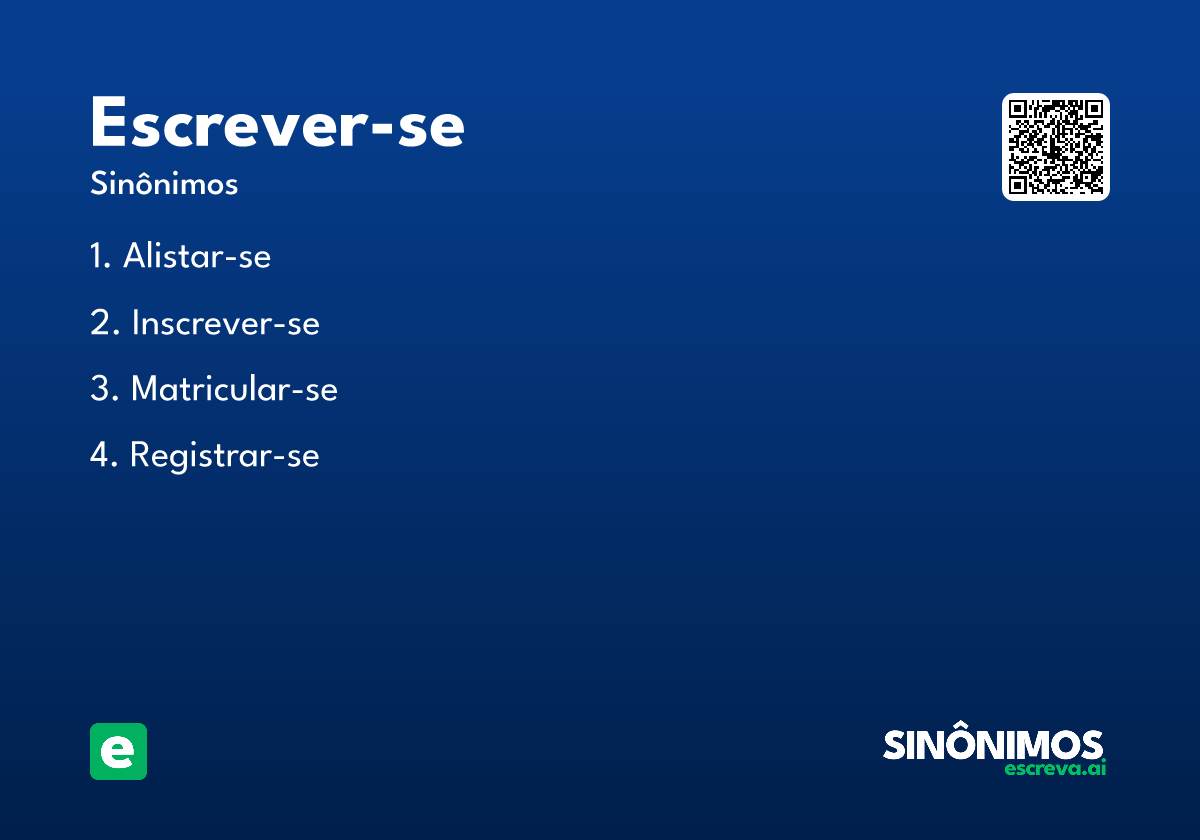 Escrever-se
Sinônimos

1. Alistar-se

2. Inscrever-se

3. Matricular-se

4. Registrar-se

e

SINÔNIMOS
escreva.ai